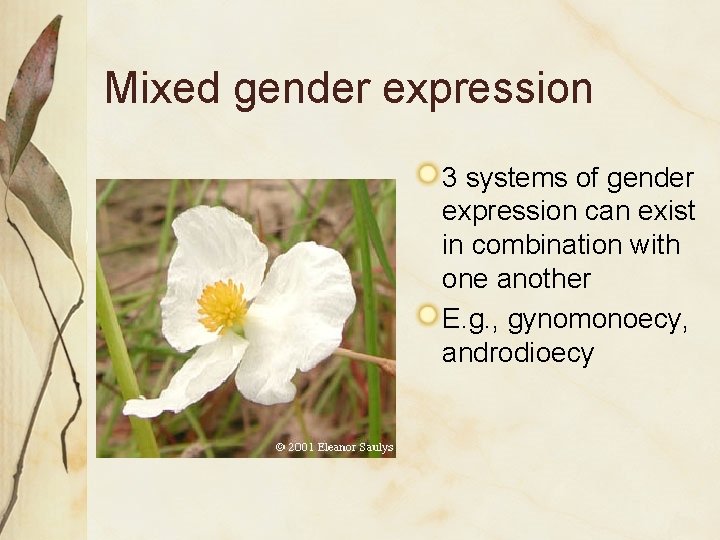 Mixed gender expression

© 2001 Eleanor Saulys

3 systems of gender expression can exist in combination with one another

E.g., gynomonoecy, androdioecy